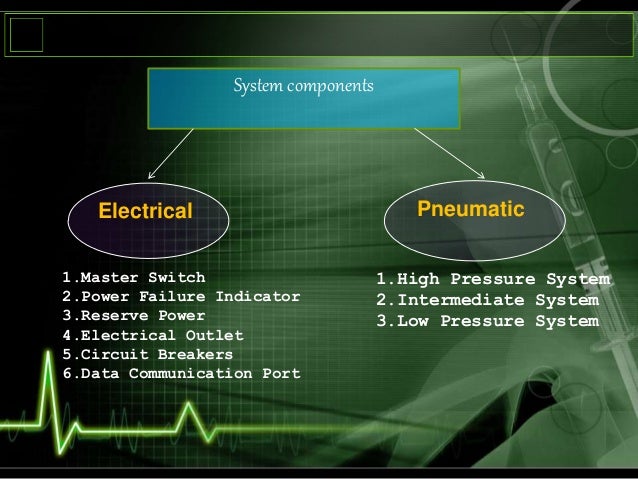 System components

Electrical

Pneumatic

1.Master Switch
2.Power Failure Indicator
3.Reserve Power
4.Electrical Outlet
5.Circuit Breakers
6.Data Communication Port

1.High Pressure System
2.Intermediate System
3.Low Pressure System